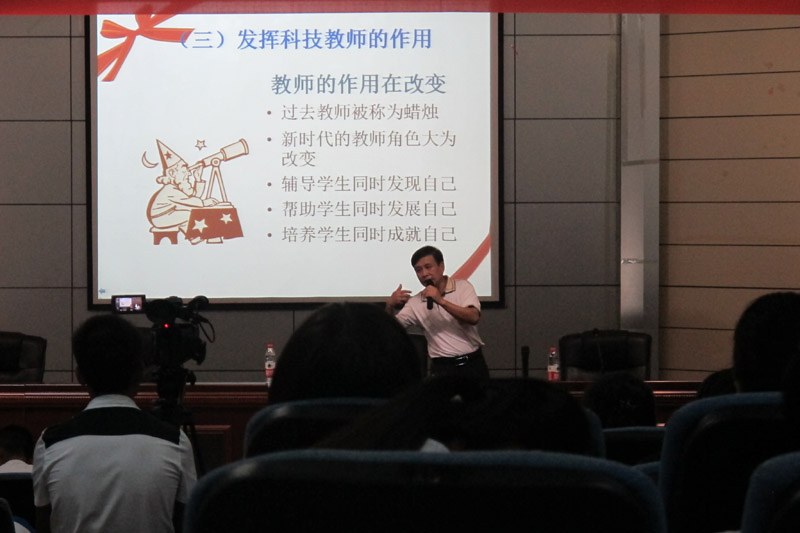 （三）发挥科技教师的作用

教师的作用在改变

• 过去教师被称为蜡烛
• 新时代的教师角色大为改变
• 辅导学生同时发现自己
• 帮助学生同时发展自己
• 培养学生同时成就自己